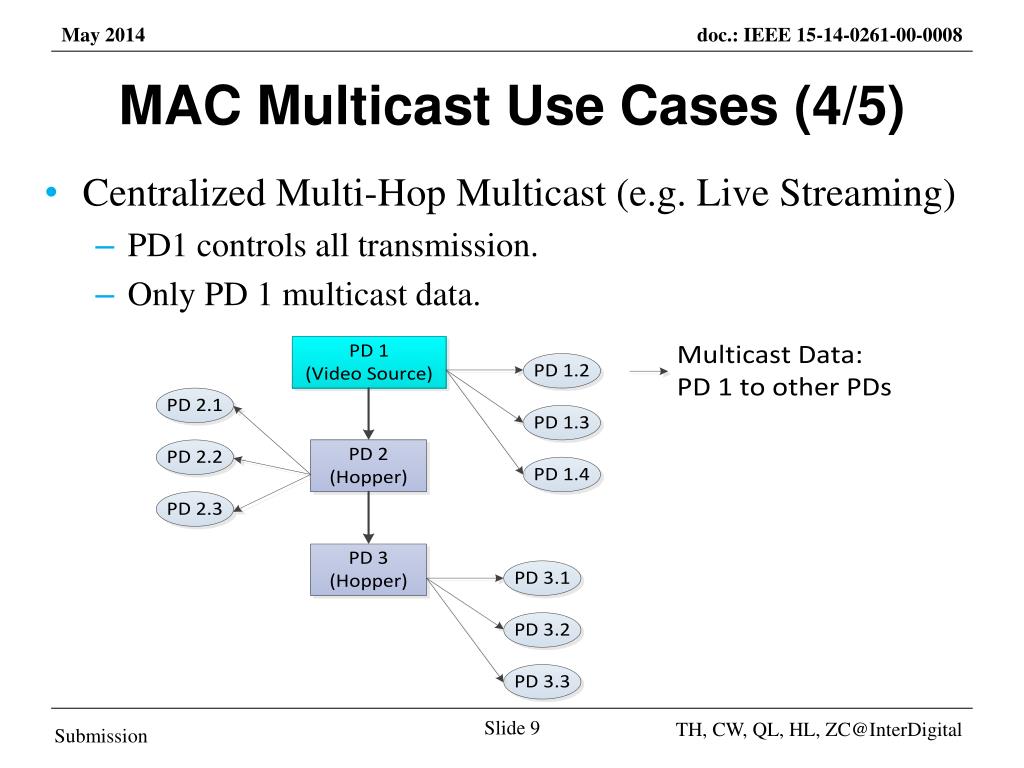 May 2014

doc.: IEEE 15-14-0261-00-0008

MAC Multicast Use Cases (4/5)

• Centralized Multi-Hop Multicast (e.g. Live Streaming)
– PD1 controls all transmission.
– Only PD 1 multicast data.

PD 1
(Video Source)

PD 1.2

PD 1.3

PD 1.4

Multicast Data:
PD 1 to other PDs

PD 2.1

PD 2.2

PD 2.3

PD 2
(Hopper)

PD 3
(Hopper)

PD 3.1

PD 3.2

PD 3.3

Submission

Slide 9

TH, CW, QL, HL, ZC@InterDigital